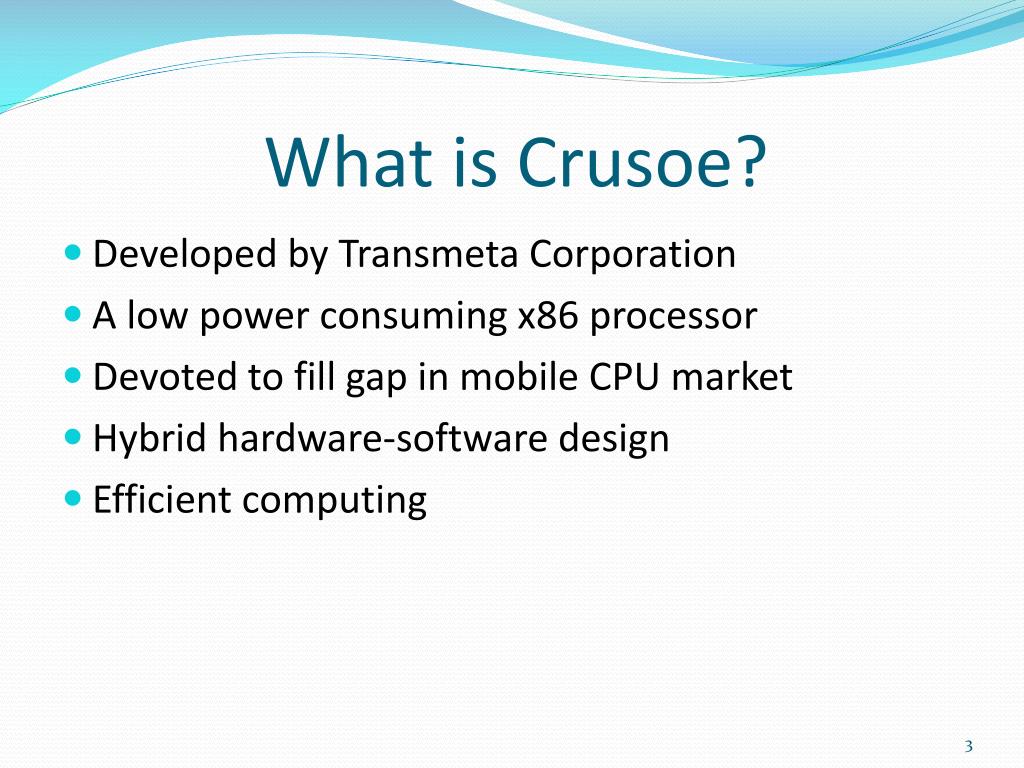 What is Crusoe?

- Developed by Transmeta Corporation
- A low power consuming x86 processor
- Devoted to fill gap in mobile CPU market
- Hybrid hardware-software design
- Efficient computing

3